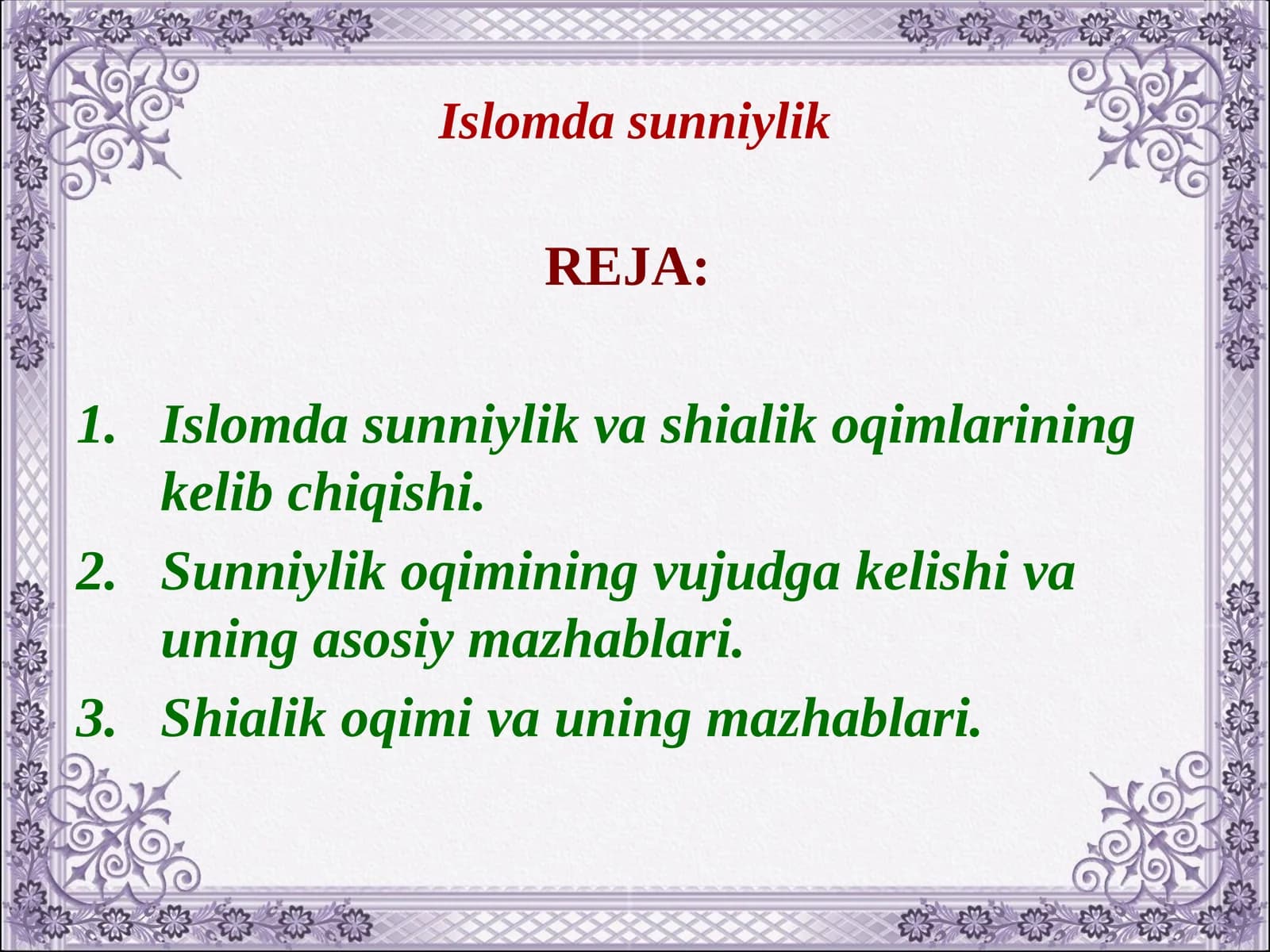 Islomda sunniylik

REJA:

1. Islomda sunniylik va shialik oqimlarining kelib chiqishi.
2. Sunniylik oqimining vujudga kelishi va uning asosiy mazhablari.
3. Shialik oqimi va uning mazhablari.